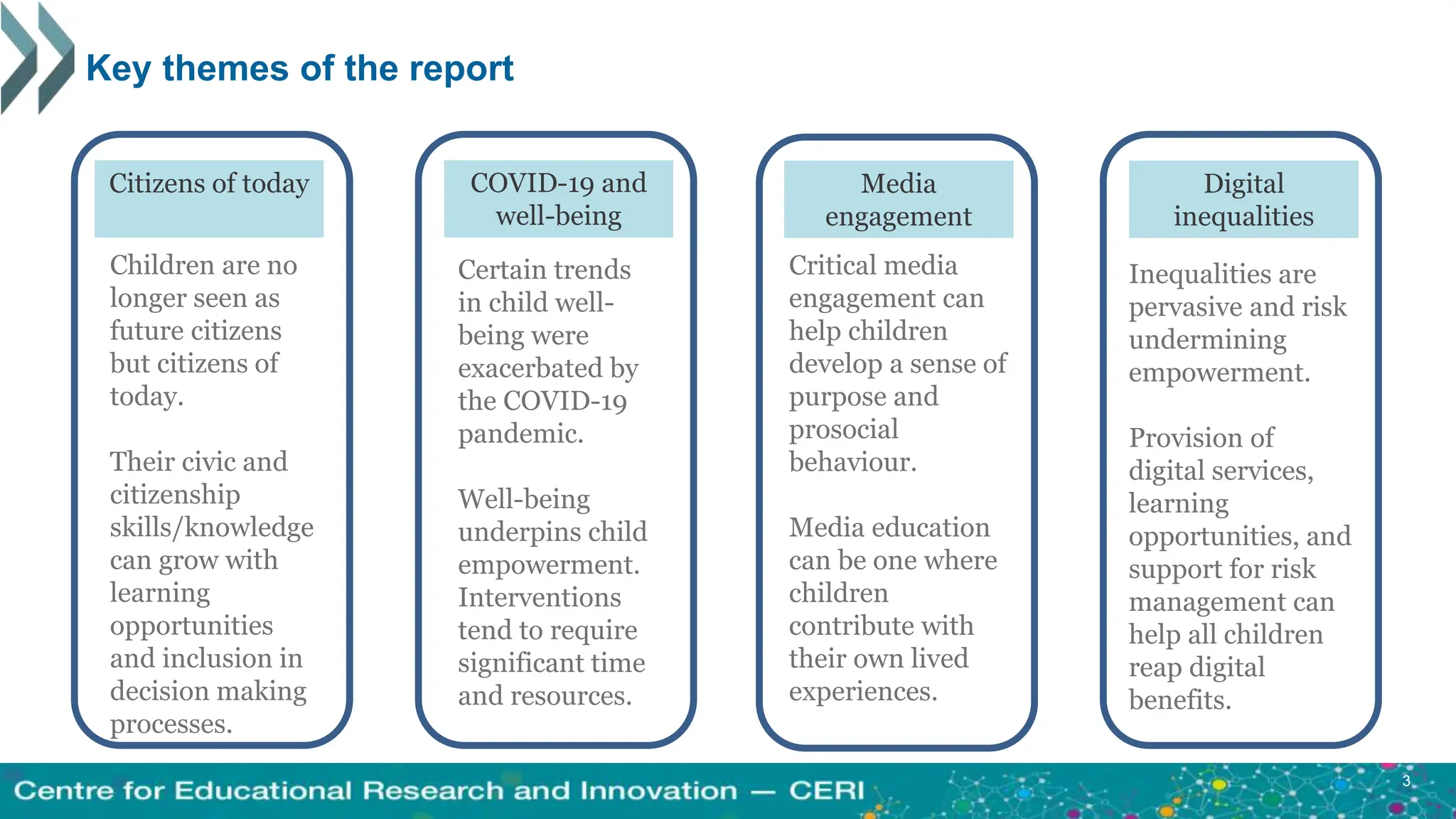 Key themes of the report

Citizens of today

Children are no longer seen as future citizens but citizens of today.

Their civic and citizenship skills/knowledge can grow with learning opportunities and inclusion in decision making processes.

COVID-19 and well-being

Certain trends in child well-being were exacerbated by the COVID-19 pandemic.

Well-being underpins child empowerment. Interventions tend to require significant time and resources.

Media engagement

Critical media engagement can help children develop a sense of purpose and prosocial behaviour.

Media education can be one where children contribute with their own lived experiences.

Digital inequalities

Inequalities are pervasive and risk undermining empowerment.

Provision of digital services, learning opportunities, and support for risk management can help all children reap digital benefits.

Centre for Educational Research and Innovation — CERI

3